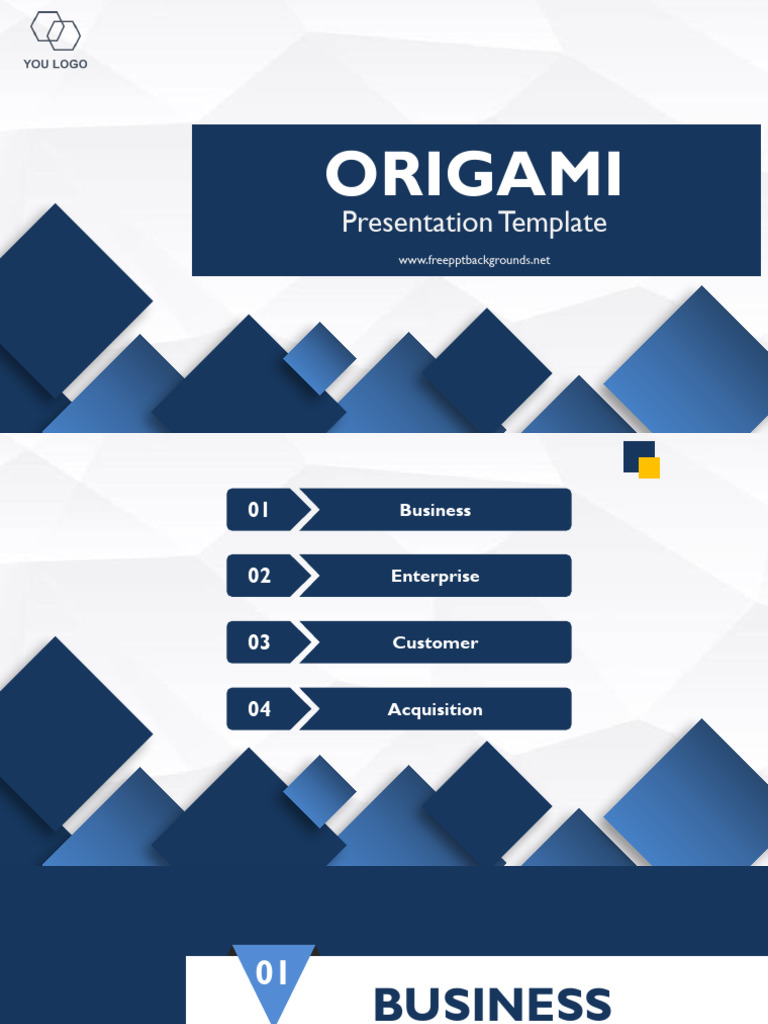 YOU LOGO

ORIGAMI
Presentation Template
www.freepptbackgrounds.net

01 Business
02 Enterprise
03 Customer
04 Acquisition

01
BUSINESS